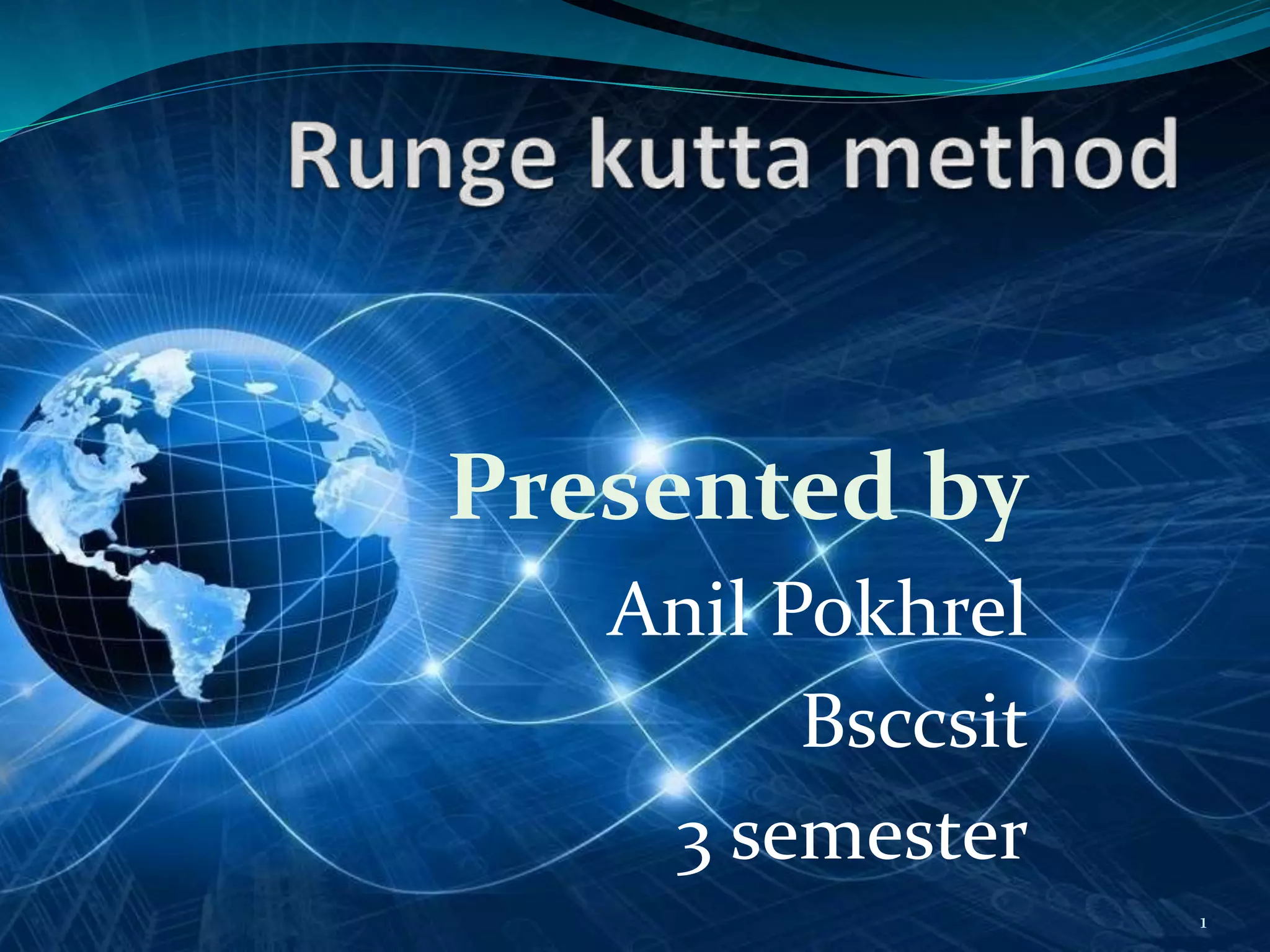 Runge kutta method

Presented by
Anil Pokhrel
Bsccsit
3 semester

1